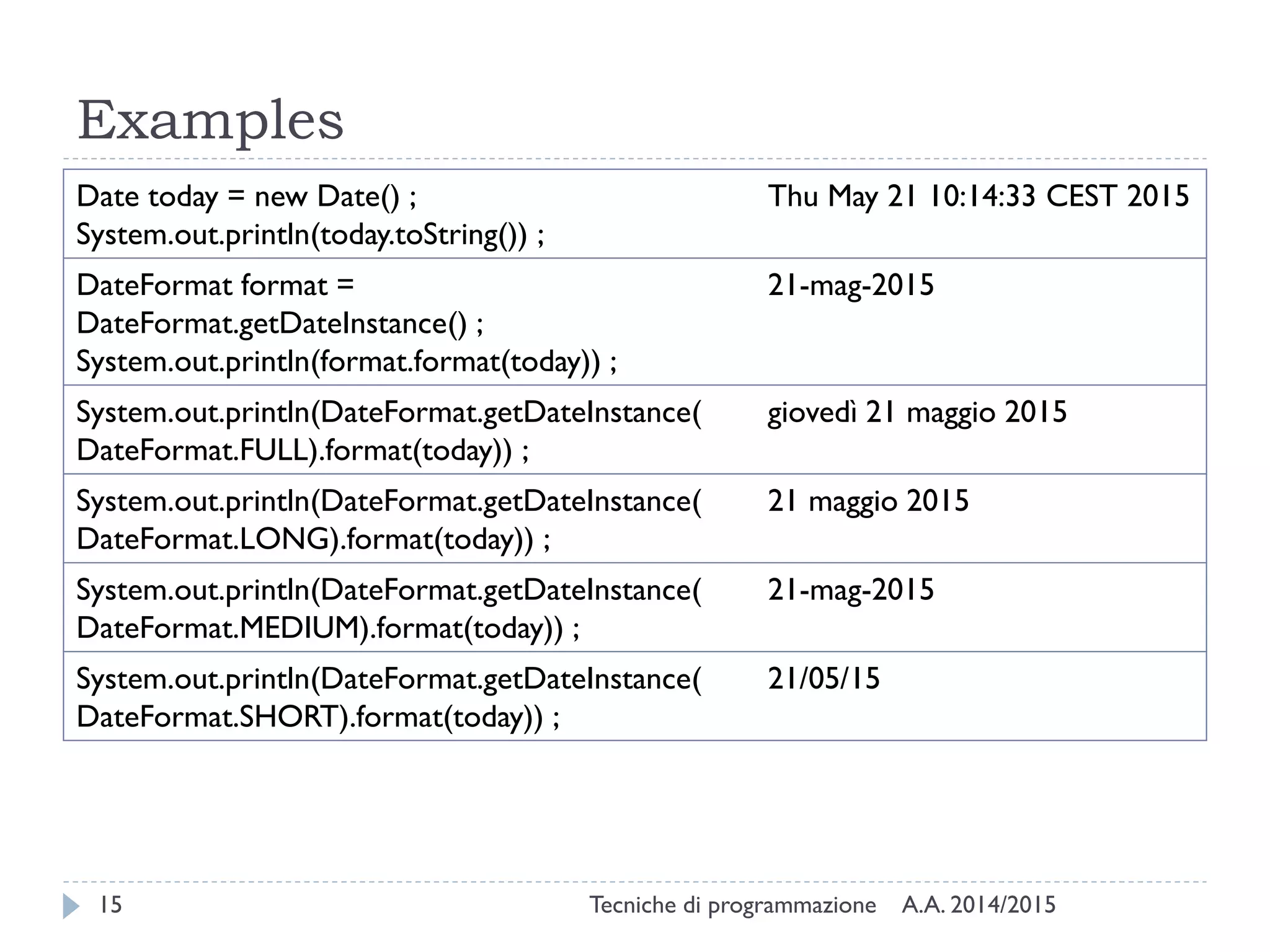 Examples

| | |
|---|---|
| Date today = new Date() ; System.out.println(today.toString()) ; | Thu May 21 10:14:33 CEST 2015 |
| DateFormat format = DateFormat.getDateInstance() ; System.out.println(format.format(today)) ; | 21-mag-2015 |
| System.out.println(DateFormat.getDateInstance( DateFormat.FULL).format(today)) ; | giovedì 21 maggio 2015 |
| System.out.println(DateFormat.getDateInstance( DateFormat.LONG).format(today)) ; | 21 maggio 2015 |
| System.out.println(DateFormat.getDateInstance( DateFormat.MEDIUM).format(today)) ; | 21-mag-2015 |
| System.out.println(DateFormat.getDateInstance( DateFormat.SHORT).format(today)) ; | 21/05/15 |

15 Tecniche di programmazione A.A. 2014/2015